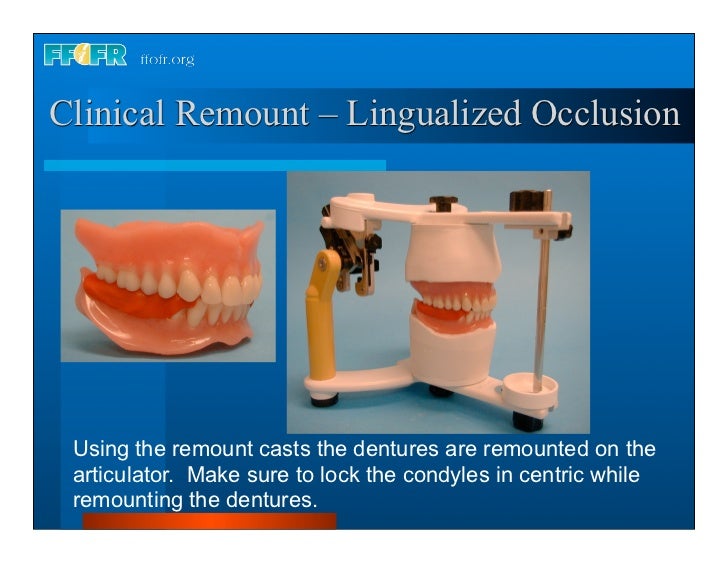 FFOFR ffofr.org

Clinical Remount – Lingualized Occlusion

Using the remount casts the dentures are remounted on the articulator. Make sure to lock the condyles in centric while remounting the dentures.